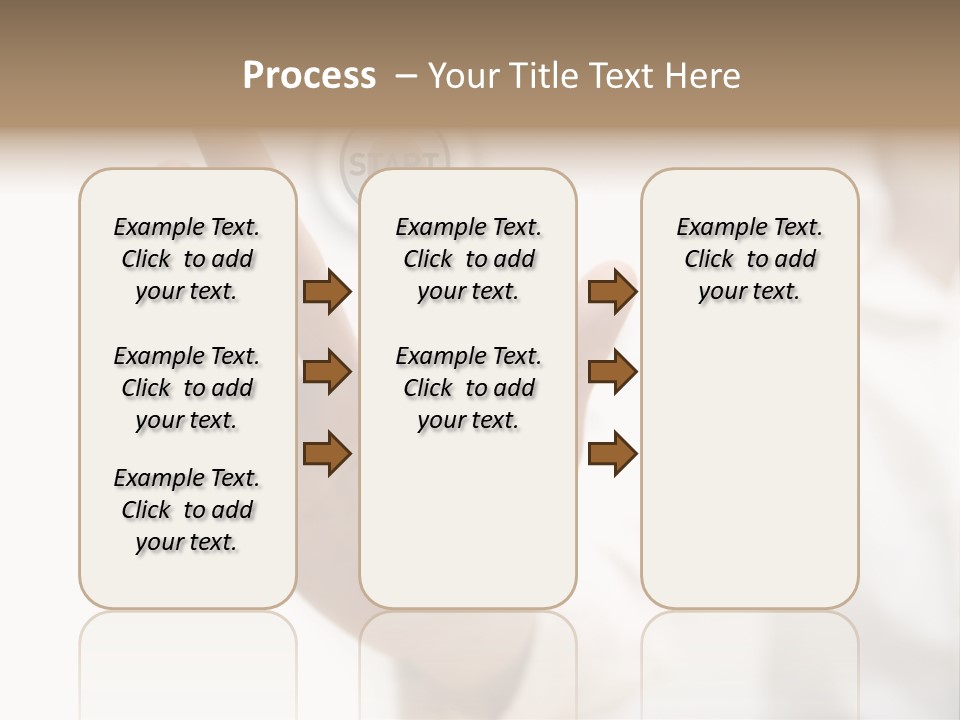 Process – Your Title Text Here

START

Example Text. Click to add your text.

Example Text. Click to add your text.

Example Text. Click to add your text.

Example Text. Click to add your text.

Example Text. Click to add your text.

Example Text. Click to add your text.